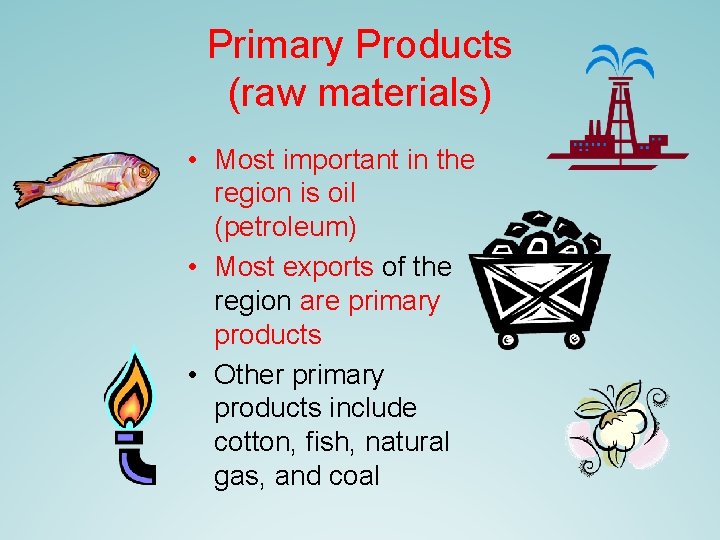 Primary Products (raw materials)

• Most important in the region is oil (petroleum)
• Most exports of the region are primary products
• Other primary products include cotton, fish, natural gas, and coal